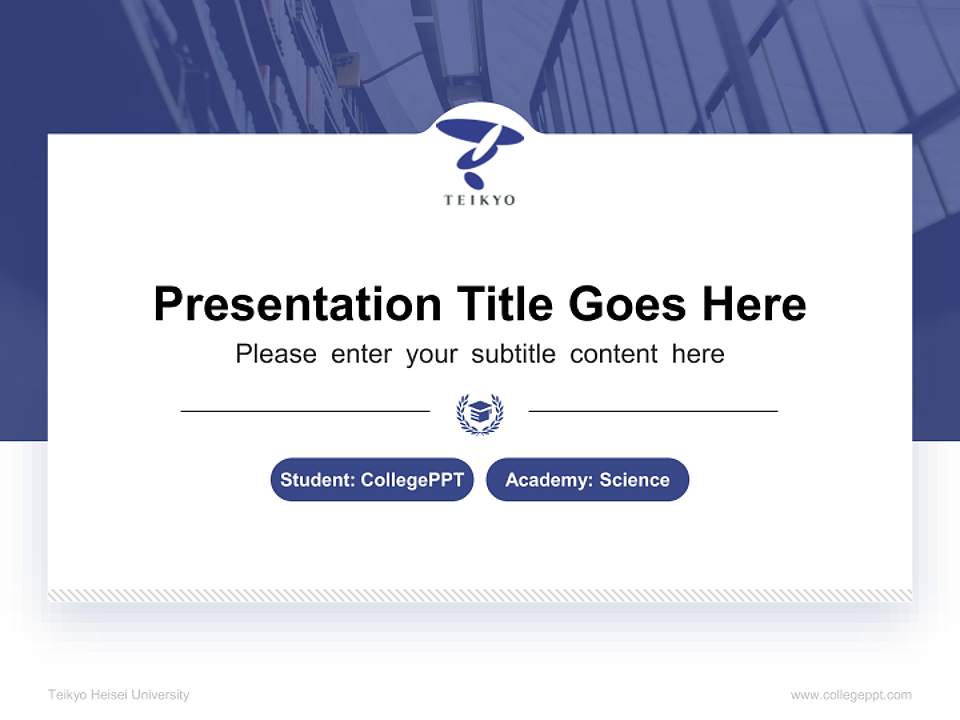 TEIKYO

Presentation Title Goes Here

Please enter your subtitle content here

Student: CollegePPT

Academy: Science

Teikyo Heisei University

www.collegeppt.com